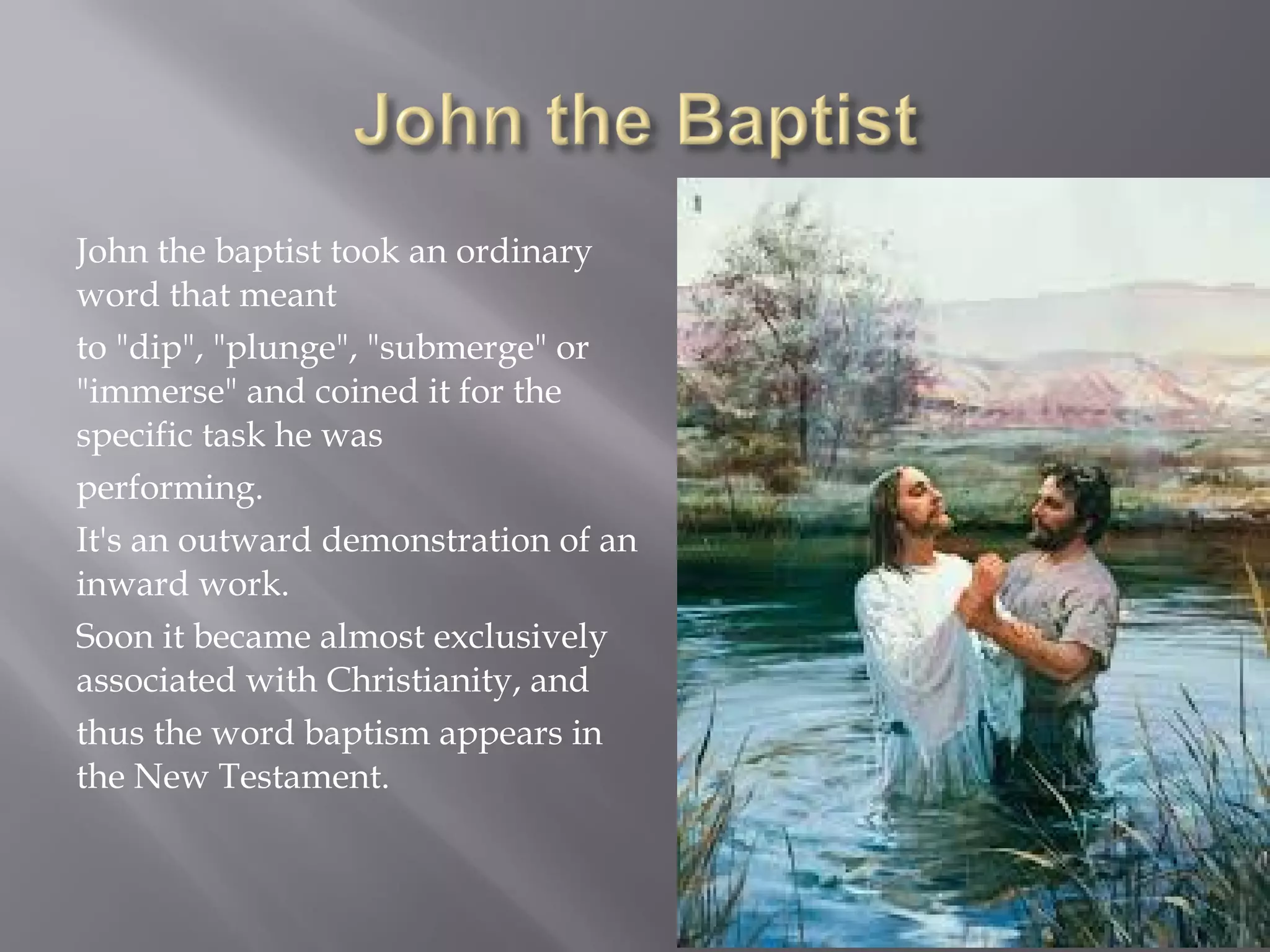 John the Baptist

John the baptist took an ordinary word that meant

to "dip", "plunge", "submerge" or "immerse" and coined it for the specific task he was

performing.

It's an outward demonstration of an inward work.

Soon it became almost exclusively associated with Christianity, and

thus the word baptism appears in the New Testament.